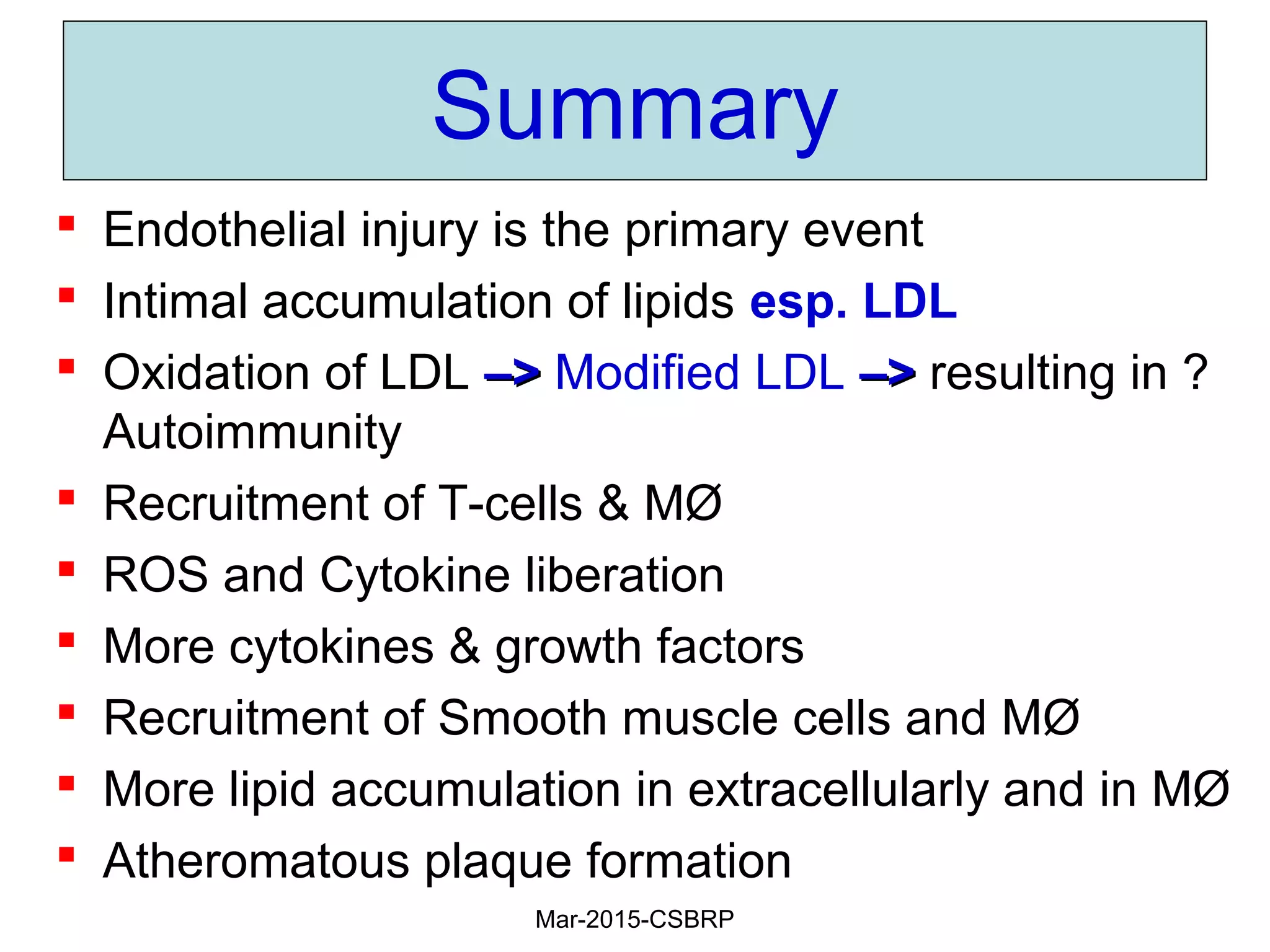 Summary

- Endothelial injury is the primary event
- Intimal accumulation of lipids esp. LDL
- Oxidation of LDL –> Modified LDL –> resulting in ? Autoimmunity
- Recruitment of T-cells & MØ
- ROS and Cytokine liberation
- More cytokines & growth factors
- Recruitment of Smooth muscle cells and MØ
- More lipid accumulation in extracellularly and in MØ
- Atheromatous plaque formation

Mar-2015-CSBRP